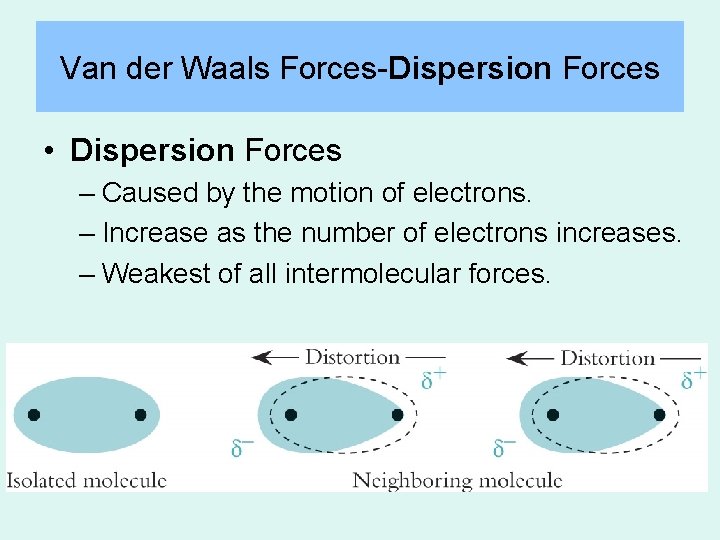 Van der Waals Forces-Dispersion Forces

• Dispersion Forces
– Caused by the motion of electrons.
– Increase as the number of electrons increases.
– Weakest of all intermolecular forces.

Distortion
$\delta^+$
$\delta^-$
Distortion
$\delta^+$
$\delta^-$
Isolated molecule
Neighboring molecule